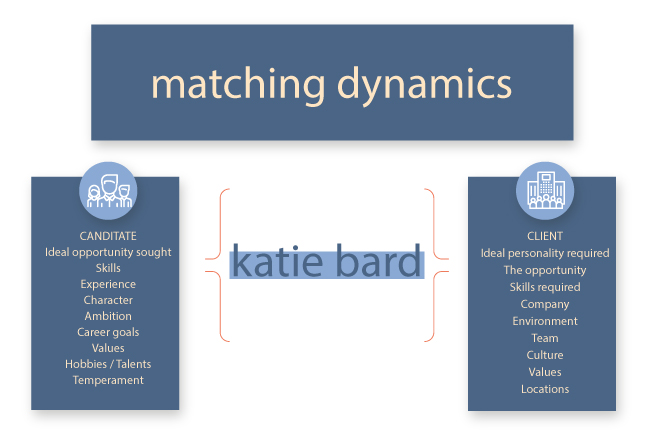 matching dynamics

CANDITATE
Ideal opportunity sought
Skills
Experience
Character
Ambition
Career goals
Values
Hobbies / Talents
Temperament

katie bard

CLIENT
Ideal personality required
The opportunity
Skills required
Company
Environment
Team
Culture
Values
Locations